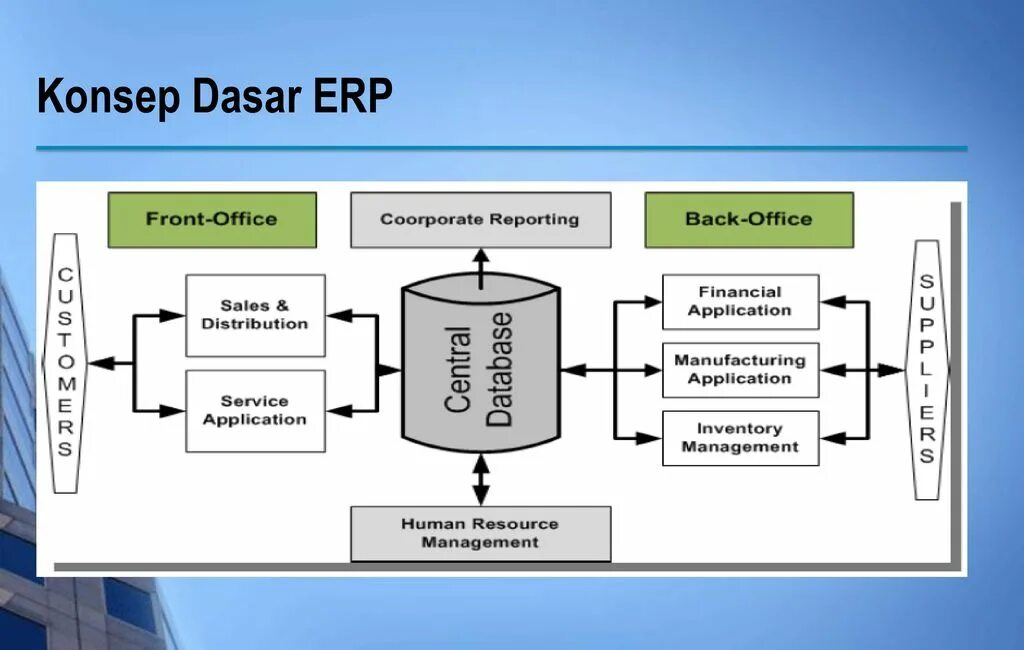 Konsep Dasar ERP

Front-Office

Coorporate Reporting

Back-Office

CUSTOMERS

Sales & Distribution

Service Application

Central Database

Financial Application

Manufacturing Application

Inventory Management

SUPPLIERS

Human Resource Management